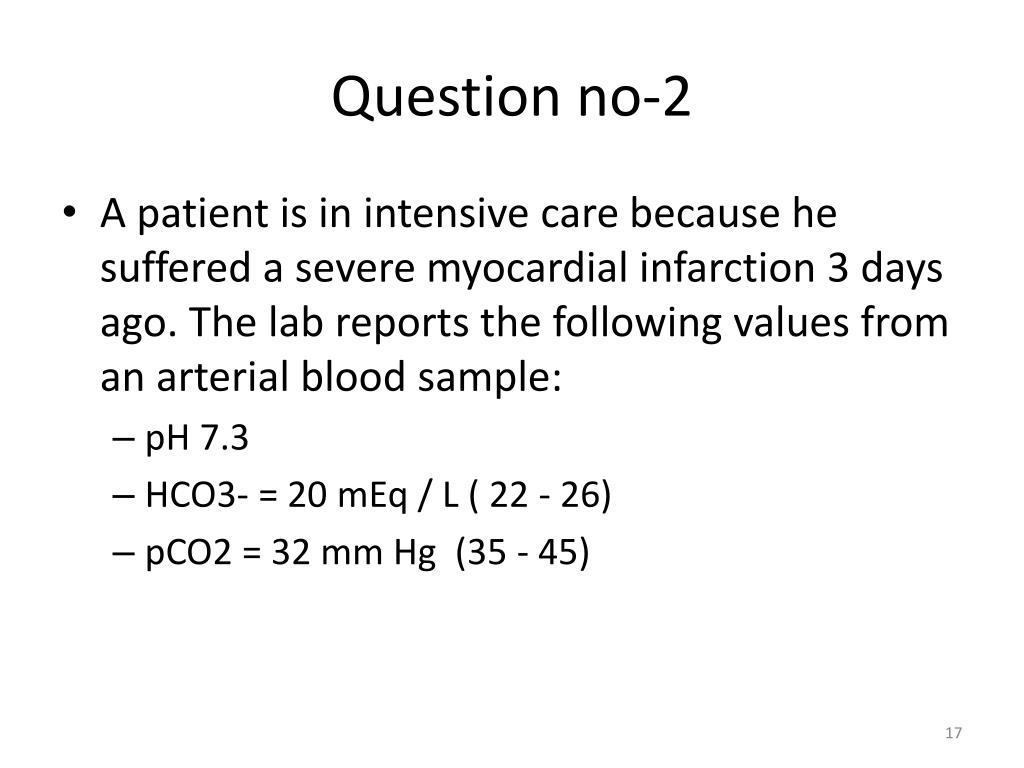 Question no-2

• A patient is in intensive care because he suffered a severe myocardial infarction 3 days ago. The lab reports the following values from an arterial blood sample:
– pH 7.3
– HCO3- = 20 mEq / L ( 22 - 26)
– pCO2 = 32 mm Hg (35 - 45)

17